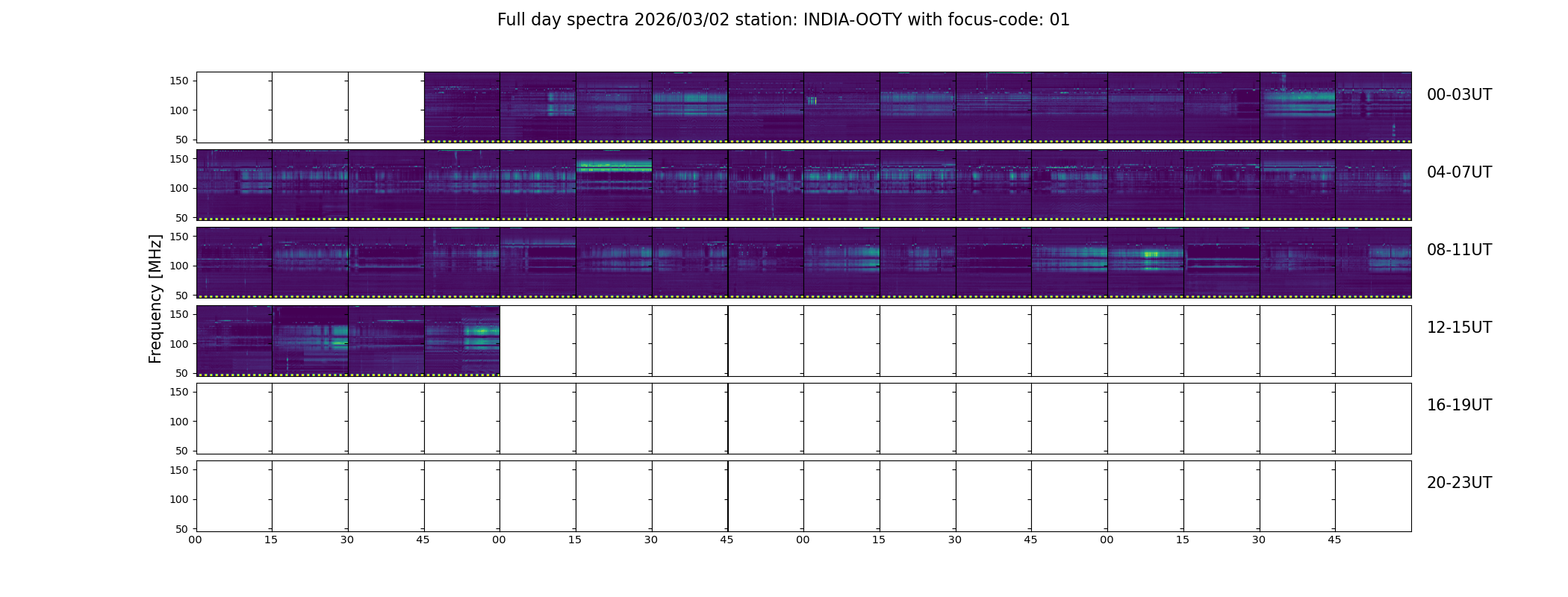 Full day spectra 2026/03/02 station: INDIA-OOTY with focus-code: 01

Frequency [MHz]

150
100
50
00-03UT

150
100
50
04-07UT

150
100
50
08-11UT

150
100
50
12-15UT

150
100
50
16-19UT

150
100
50
20-23UT

00 15 30 45 00 15 30 45 00 15 30 45 00 15 30 45